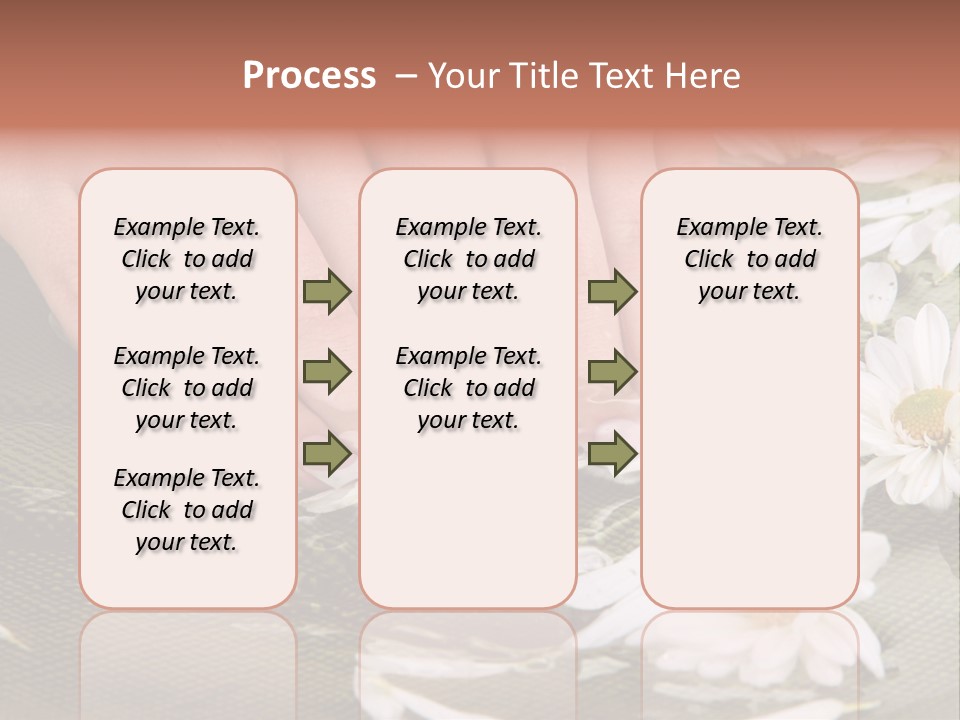 Process – Your Title Text Here

Example Text. Click to add your text.

Example Text. Click to add your text.

Example Text. Click to add your text.

Example Text. Click to add your text.

Example Text. Click to add your text.

Example Text. Click to add your text.